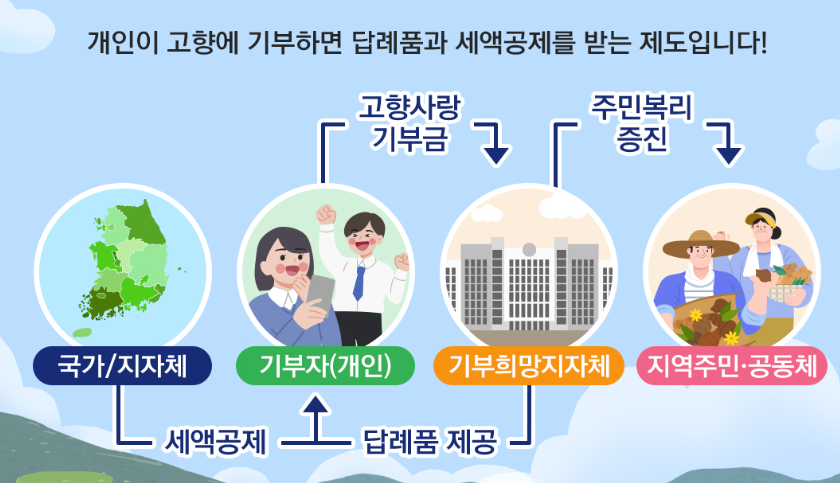 개인이 고향에 기부하면 답례품과 세액공제를 받는 제도입니다!

고향사랑 기부금

주민복리 증진

국가/지자체

기부자(개인)

기부희망지자체

지역주민·공동체

세액공제

답례품 제공